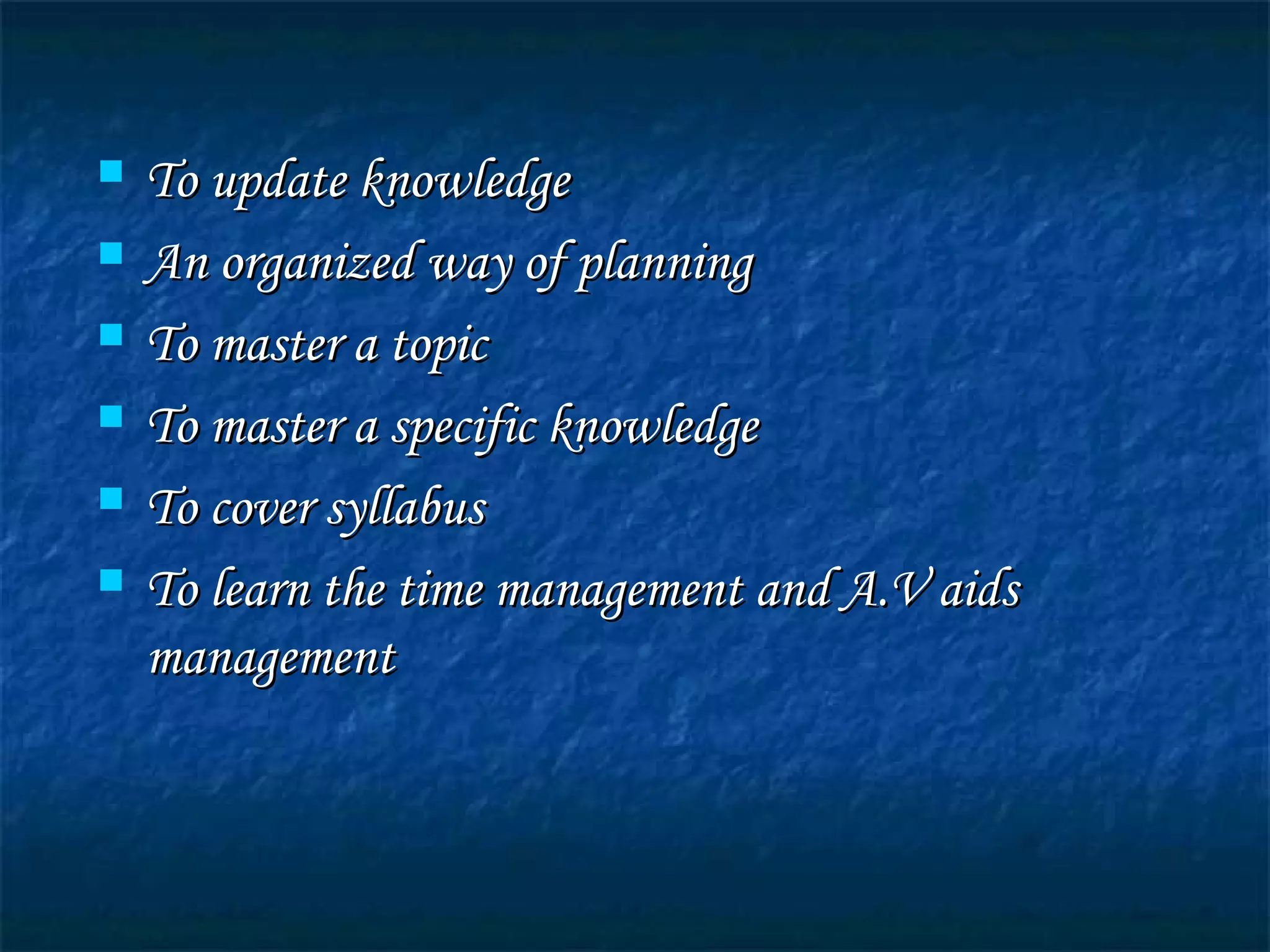 - To update knowledge
- An organized way of planning
- To master a topic
- To master a specific knowledge
- To cover syllabus
- To learn the time management and A.V aids management